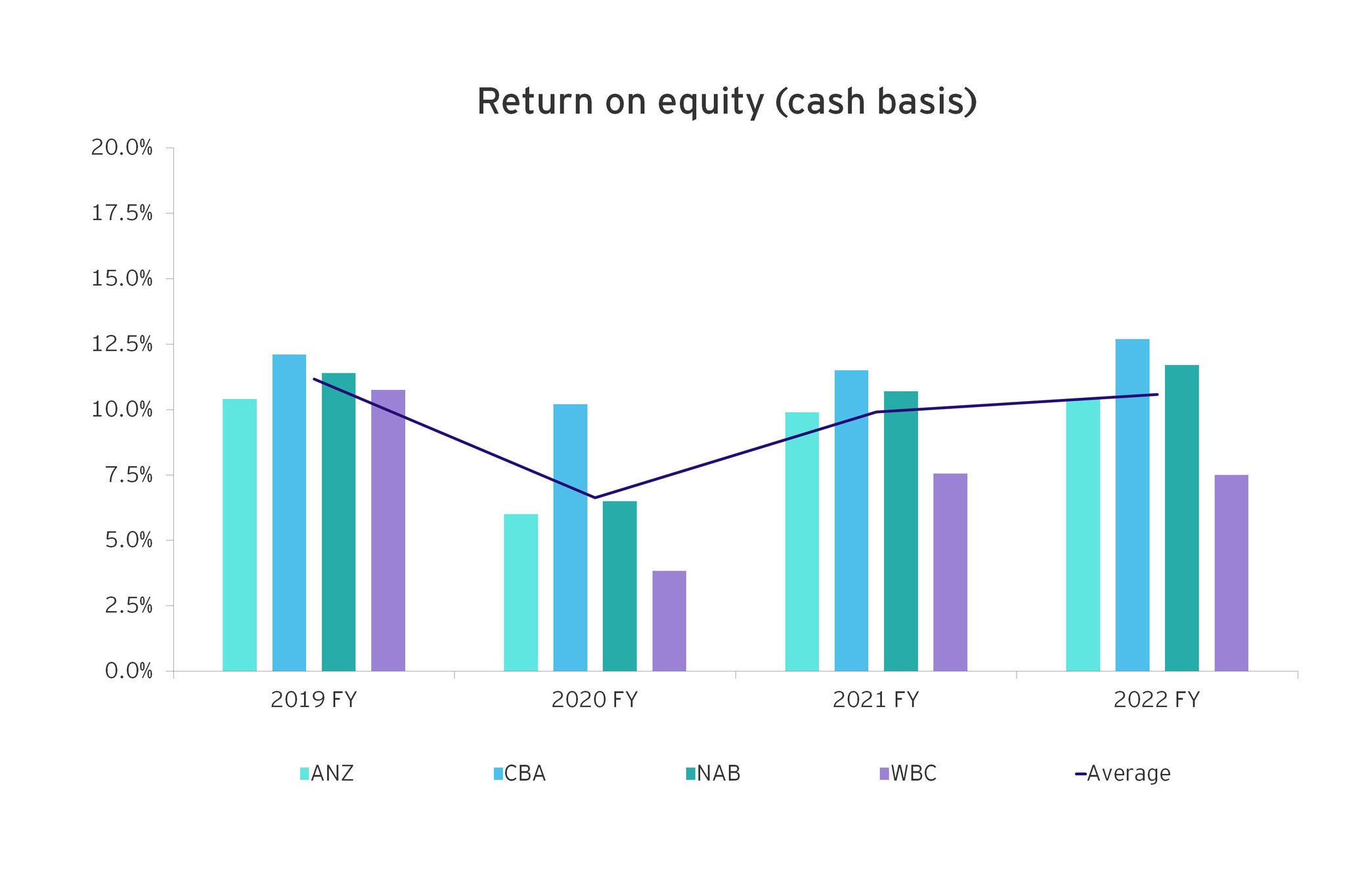 Return on equity (cash basis)

20.0%
17.5%
15.0%
12.5%
10.0%
7.5%
5.0%
2.5%
0.0%

2019 FY
2020 FY
2021 FY
2022 FY

ANZ
CBA
NAB
WBC
Average